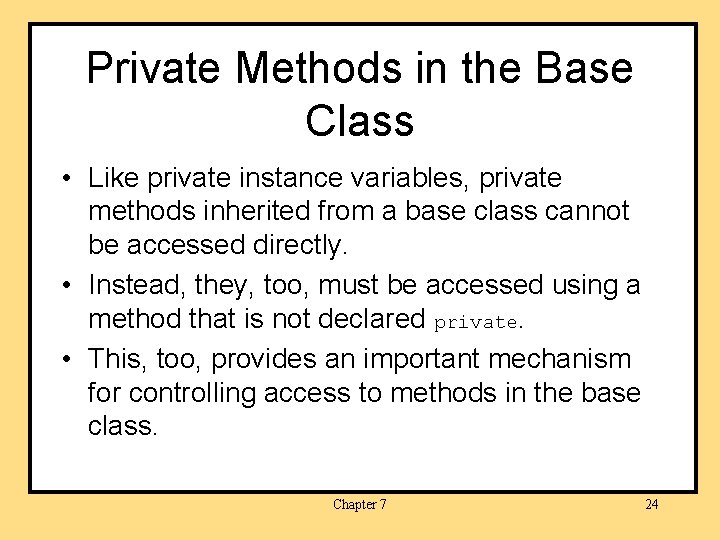 Private Methods in the Base Class

• Like private instance variables, private methods inherited from a base class cannot be accessed directly.

• Instead, they, too, must be accessed using a method that is not declared private.

• This, too, provides an important mechanism for controlling access to methods in the base class.

Chapter 7

24